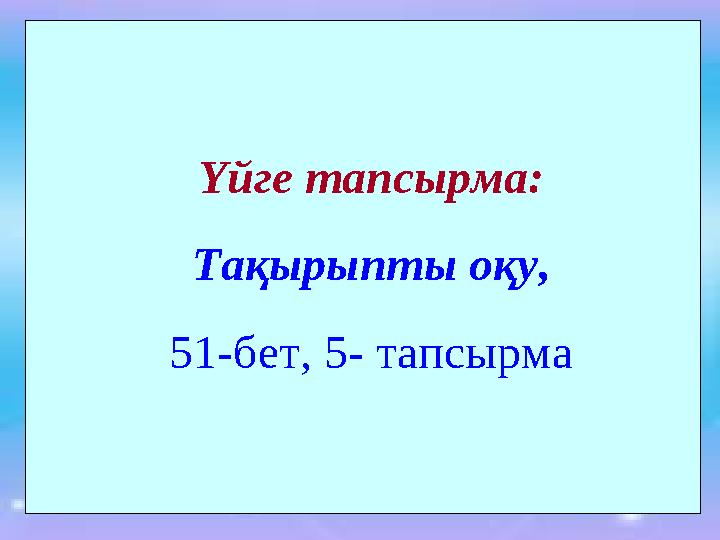 Үйге тапсырма:

Тақырыпты оқу,

51-бет, 5- тапсырма